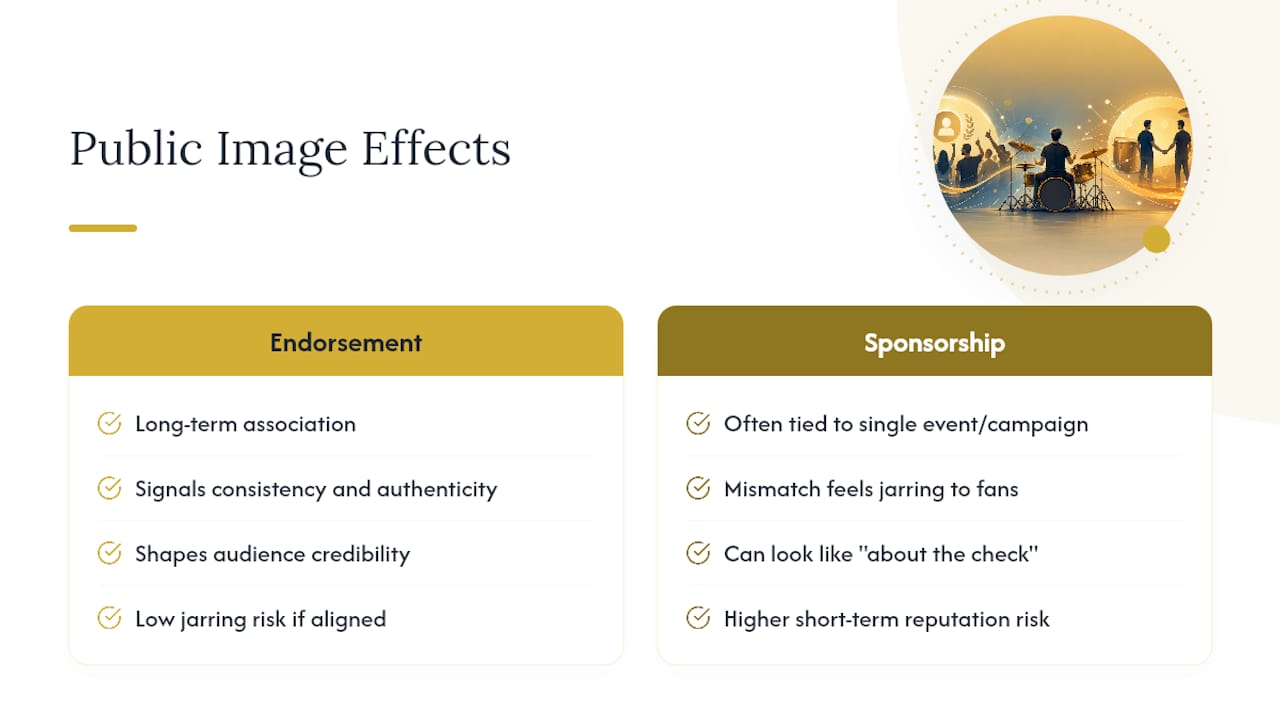 Public Image Effects

Endorsement

Long-term association

Signals consistency and authenticity

Shapes audience credibility

Low jarring risk if aligned

Sponsorship

Often tied to single event/campaign

Mismatch feels jarring to fans

Can look like "about the check"

Higher short-term reputation risk